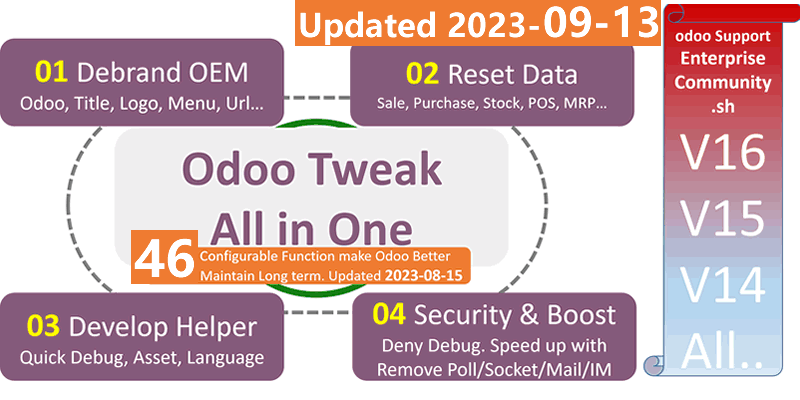 Updated 2023-09-13

01 Debrand OEM
Odoo, Title, Logo, Menu, Url...

02 Reset Data
Sale, Purchase, Stock, POS, MRP...

Odoo Tweak
All in One

46 Configurable Function make Odoo Better
Maintain Long term. Updated 2023-08-15

03 Develop Helper
Quick Debug, Asset, Language

04 Security & Boost
Deny Debug. Speed up with
Remove Poll/Socket/Mail/IM

odoo Support
Enterprise
Community
.sh
V16
V15
V14
All..